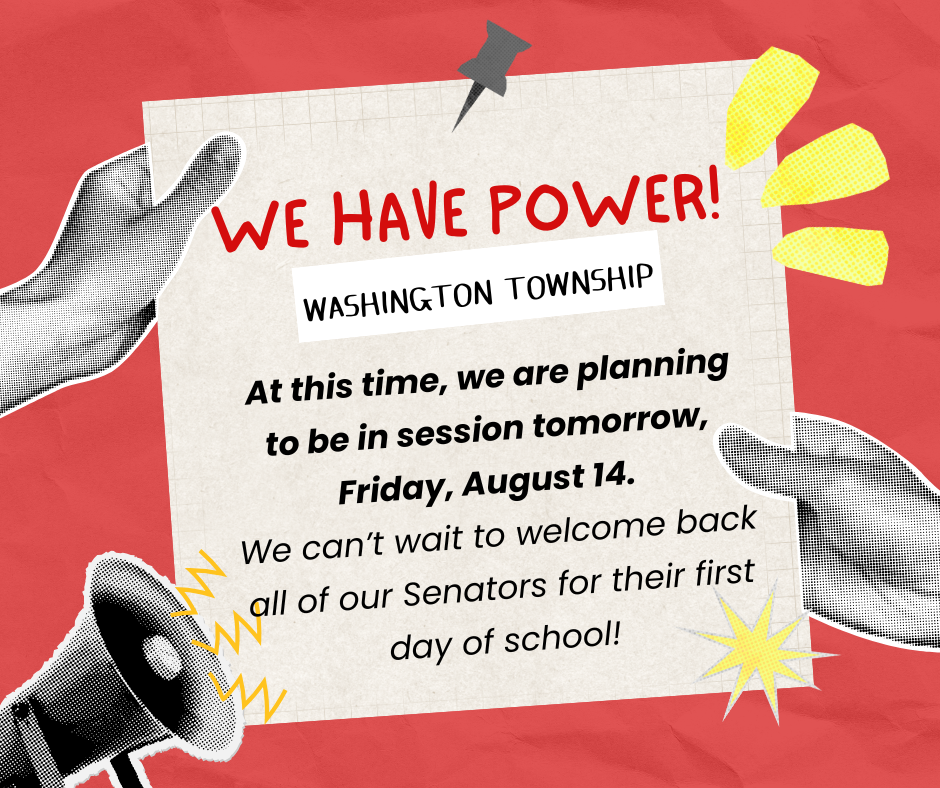 WE HAVE POWER!

WASHINGTON TOWNSHIP

At this time, we are planning to be in session tomorrow, Friday, August 14.

We can't wait to welcome back all of our Senators for their first day of school!